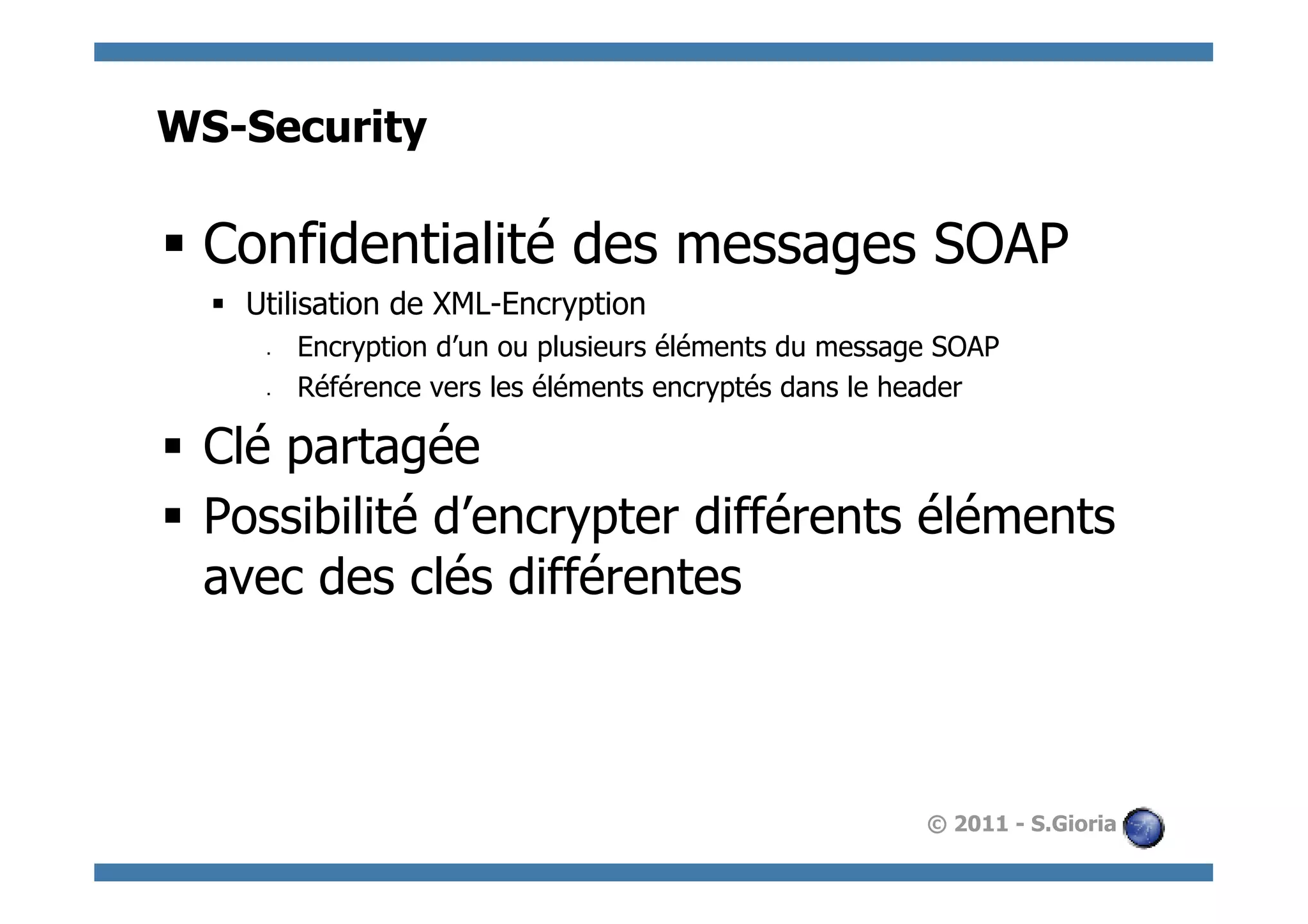 WS-Security

▪ Confidentialité des messages SOAP

▪ Utilisation de XML-Encryption

. Encryption d’un ou plusieurs éléments du message SOAP

. Référence vers les éléments encryptés dans le header

▪ Clé partagée

▪ Possibilité d’encrypter différents éléments avec des clés différentes

© 2011 - S.Gioria